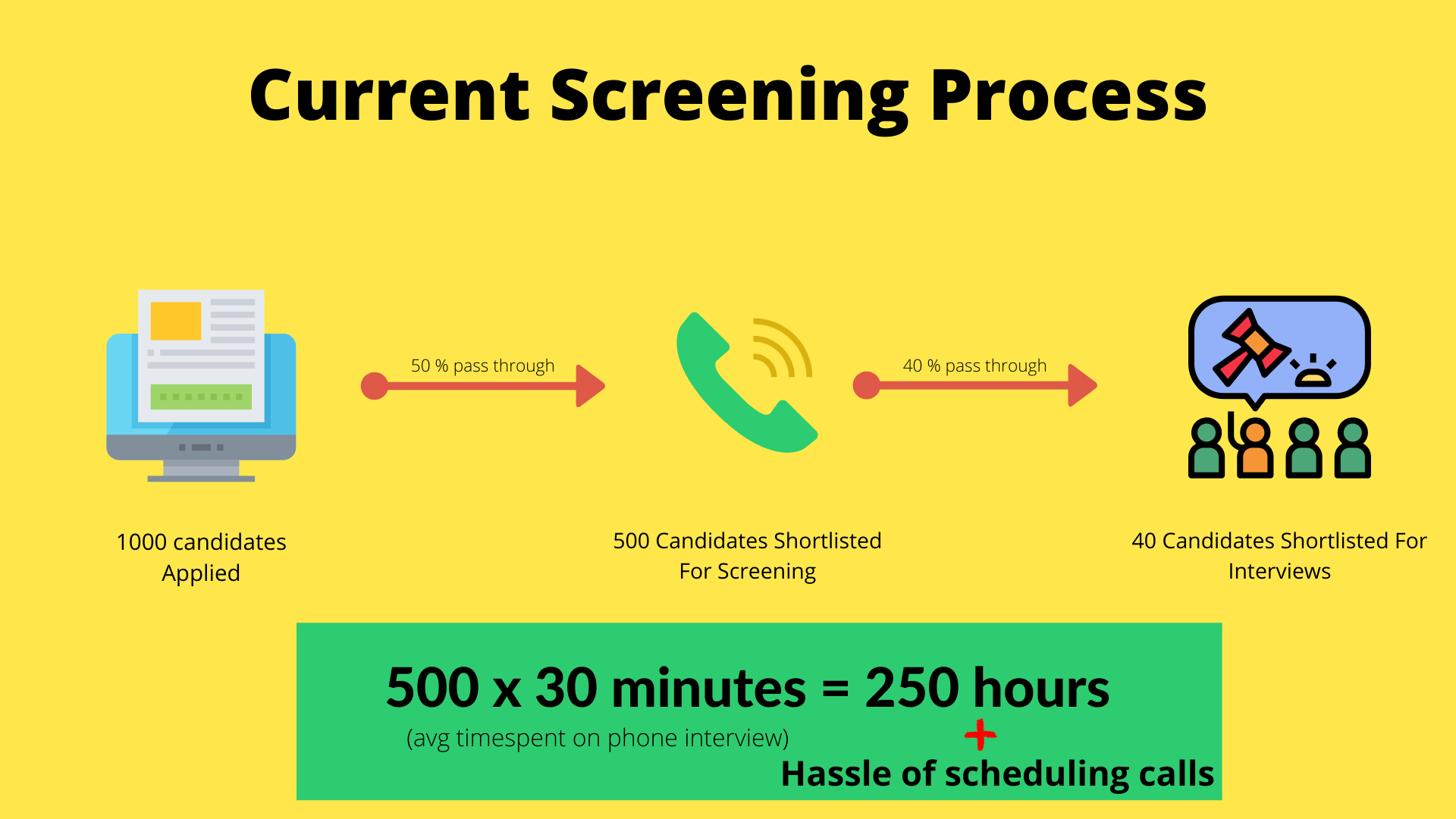 Current Screening Process

50 % pass through

40 % pass through

1000 candidates Applied

500 Candidates Shortlisted For Screening

40 Candidates Shortlisted For Interviews

500 x 30 minutes = 250 hours

(avg timespent on phone interview)

+

Hassle of scheduling calls